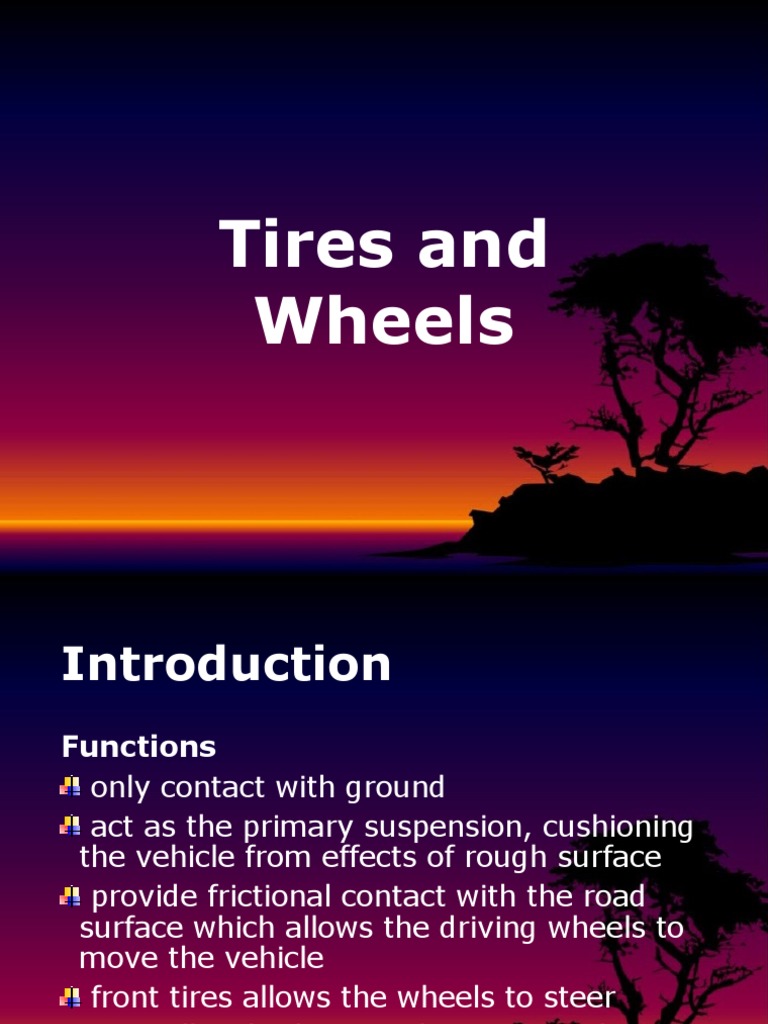 Tires and Wheels

Introduction

Functions

only contact with ground

act as the primary suspension, cushioning the vehicle from effects of rough surface

provide frictional contact with the road surface which allows the driving wheels to move the vehicle

front tires allows the wheels to steer